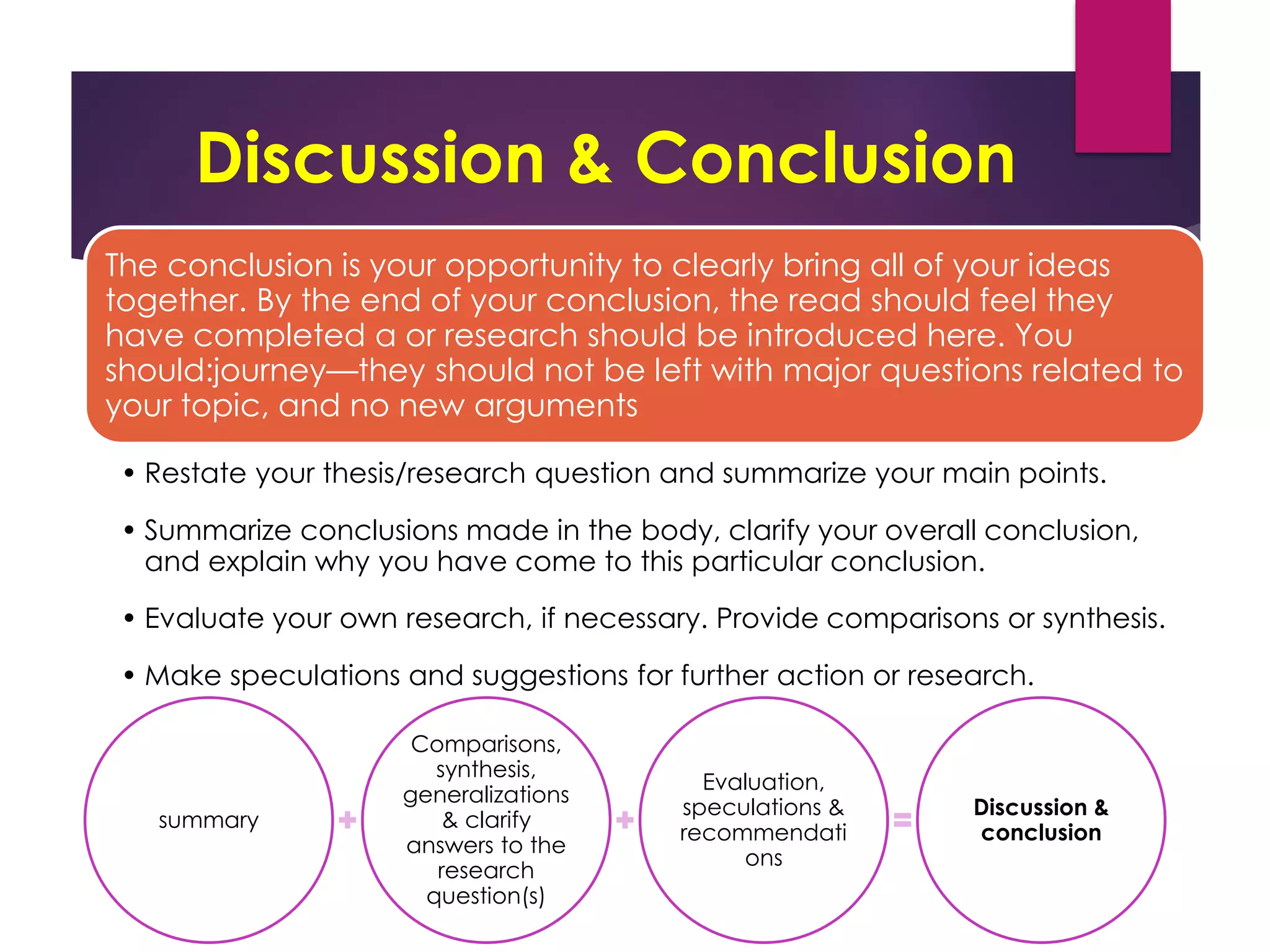 Discussion & Conclusion

The conclusion is your opportunity to clearly bring all of your ideas together. By the end of your conclusion, the read should feel they have completed a or research should be introduced here. You should:journey—they should not be left with major questions related to your topic, and no new arguments

• Restate your thesis/research question and summarize your main points.

• Summarize conclusions made in the body, clarify your overall conclusion, and explain why you have come to this particular conclusion.

• Evaluate your own research, if necessary. Provide comparisons or synthesis.

• Make speculations and suggestions for further action or research.

summary + Comparisons, synthesis, generalizations & clarify answers to the research question(s) + Evaluation, speculations & recommendati ons = Discussion & conclusion